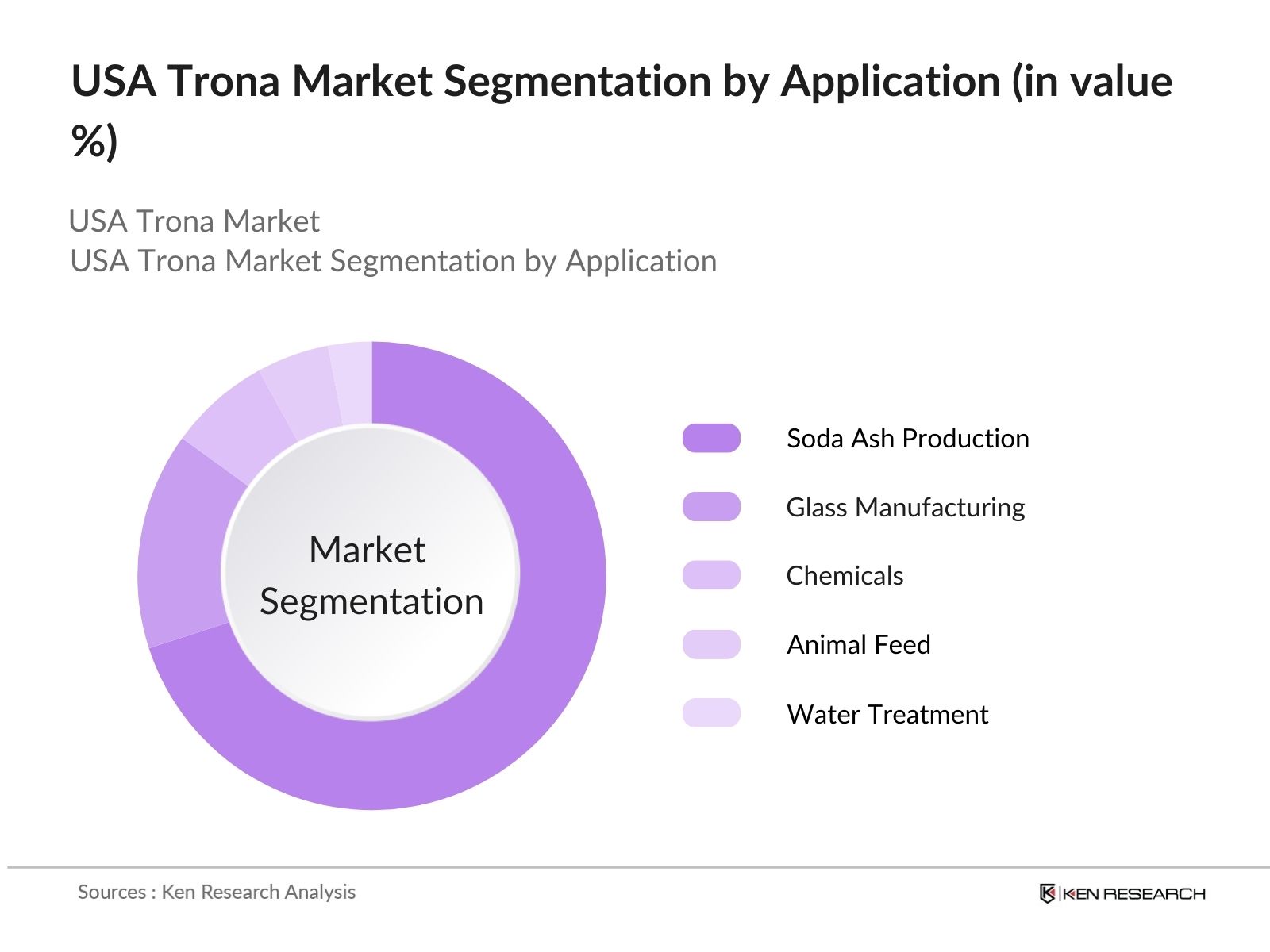 USA Trona Market Segmentation by Application (in value %)

USA Trona Market
USA Trona Market Segmentation by Application

Market Segmentation

Soda Ash Production

Glass Manufacturing

Chemicals

Animal Feed

Water Treatment

Sources : Ken Research Analysis

KEN RESEARCH